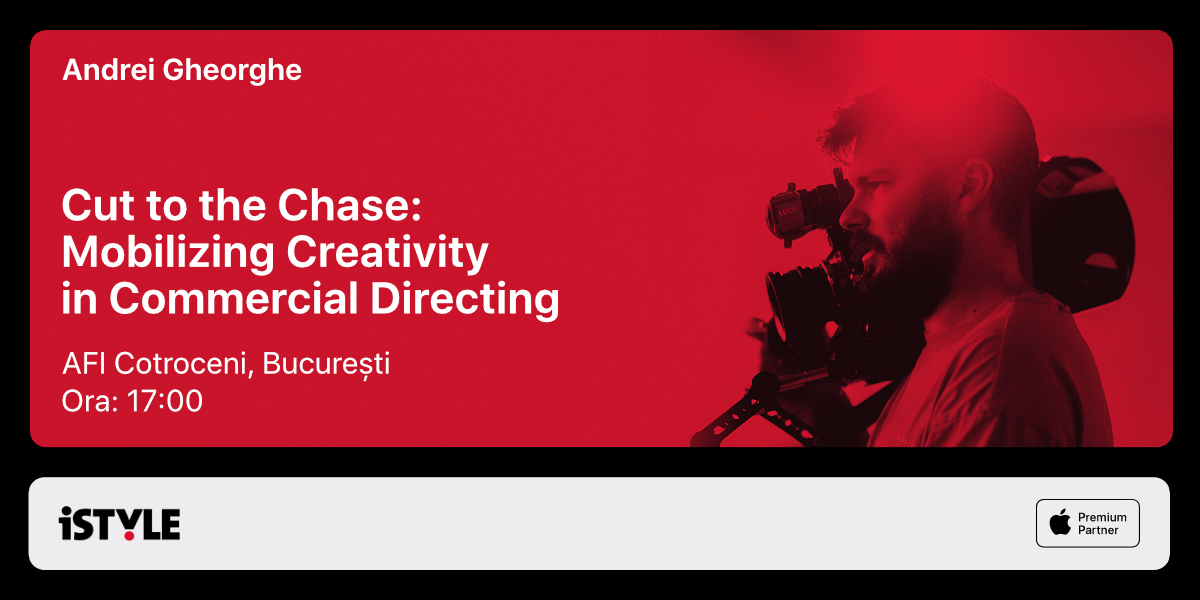 Andrei Gheorghe

Cut to the Chase: Mobilizing Creativity in Commercial Directing

AFI Cotroceni, București
Ora: 17:00

iSTYLE

Premium Partner